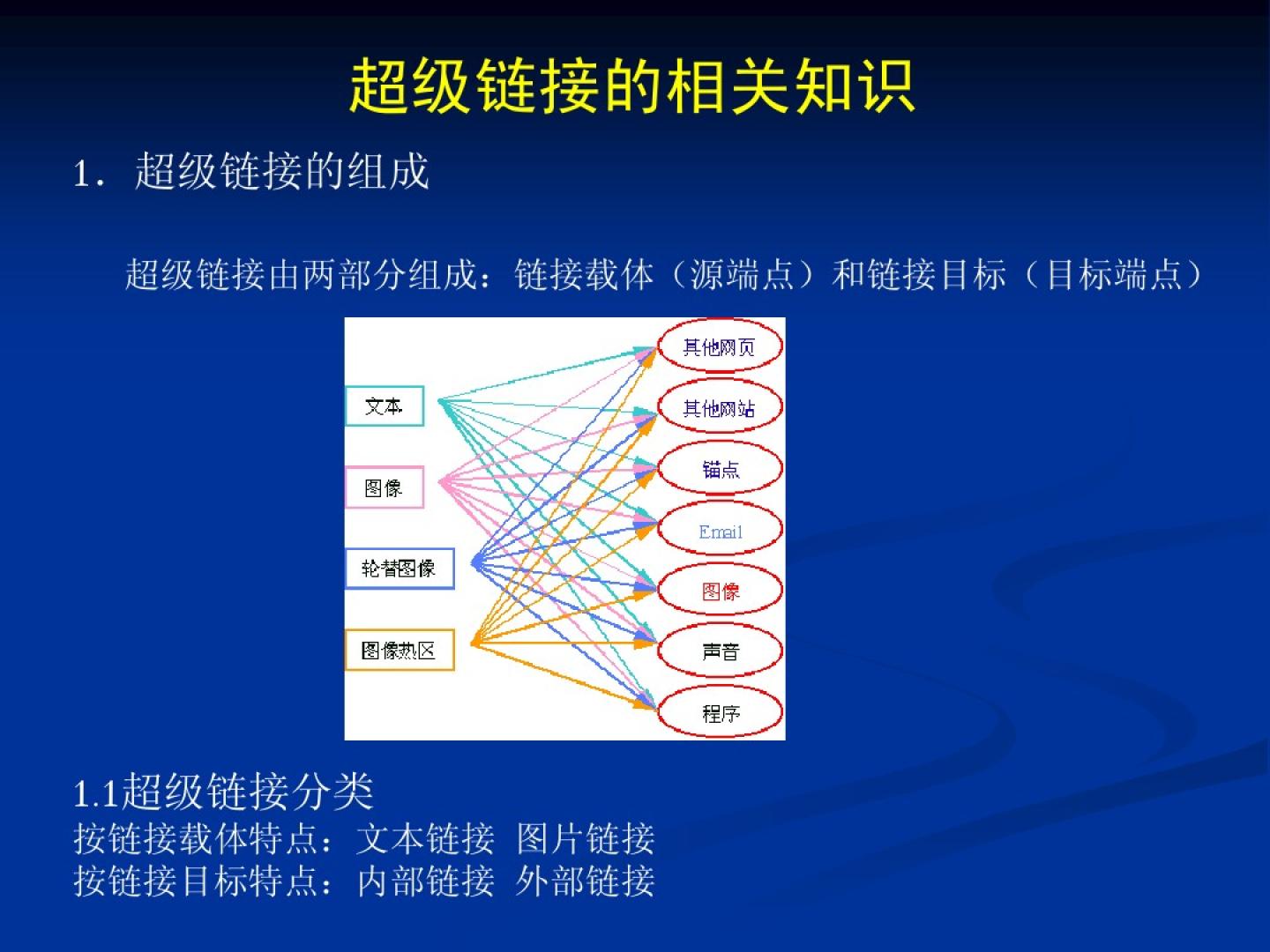 超级链接的相关知识

1. 超级链接的组成

超级链接由两部分组成：链接载体（源端点）和链接目标（目标端点）

文本
图像
轮替图像
图像热区

其他网页
其他网站
锚点
Email
图像
声音
程序

1.1超级链接分类
按链接载体特点：文本链接 图片链接
按链接目标特点：内部链接 外部链接